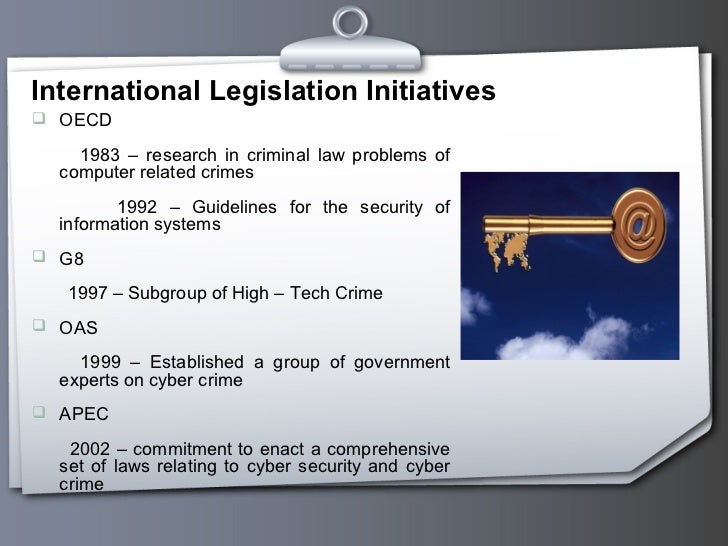 International Legislation Initiatives

OECD

1983 – research in criminal law problems of computer related crimes

1992 – Guidelines for the security of information systems

G8

1997 – Subgroup of High – Tech Crime

OAS

1999 – Established a group of government experts on cyber crime

APEC

2002 – commitment to enact a comprehensive set of laws relating to cyber security and cyber crime

@